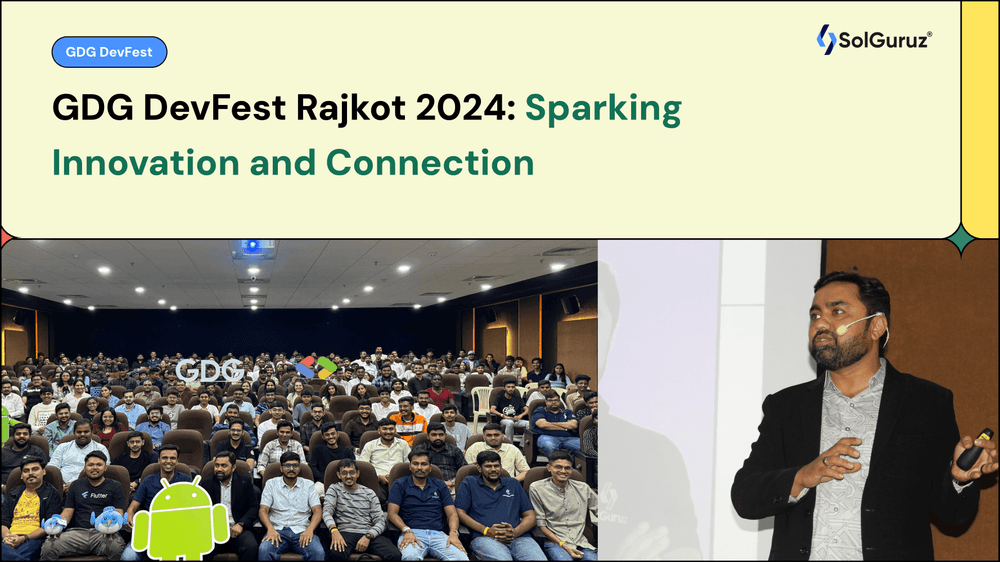 GDG DevFest

SolGuruz®

GDG DevFest Rajkot 2024: Sparking Innovation and Connection

GDG

Flutter